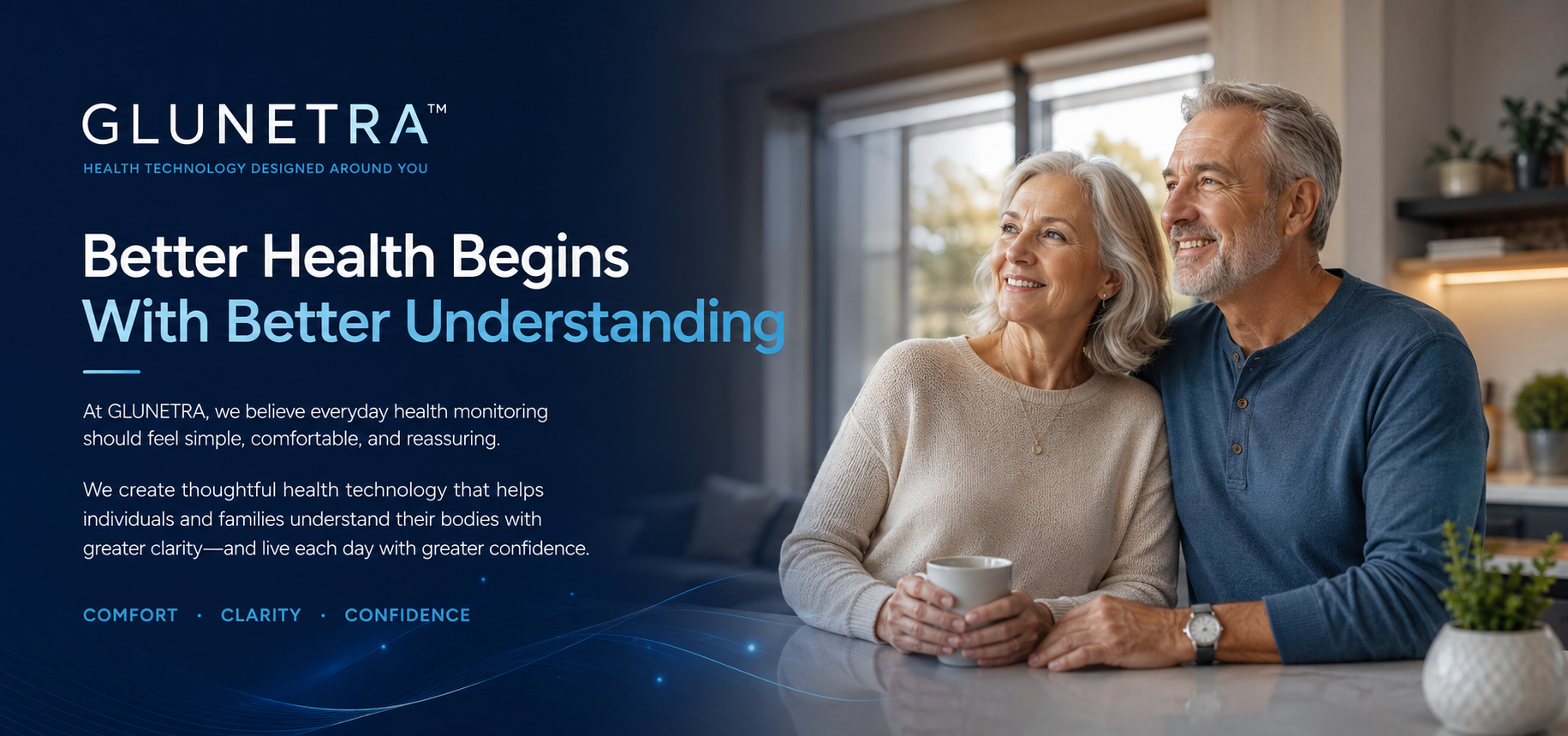 GLUNETRA™
HEALTH TECHNOLOGY DESIGNED AROUND YOU

Better Health Begins
With Better Understanding

At GLUNETRA, we believe everyday health monitoring should feel simple, comfortable, and reassuring.

We create thoughtful health technology that helps individuals and families understand their bodies with greater clarity—and live each day with greater confidence.

COMFORT · CLARITY · CONFIDENCE